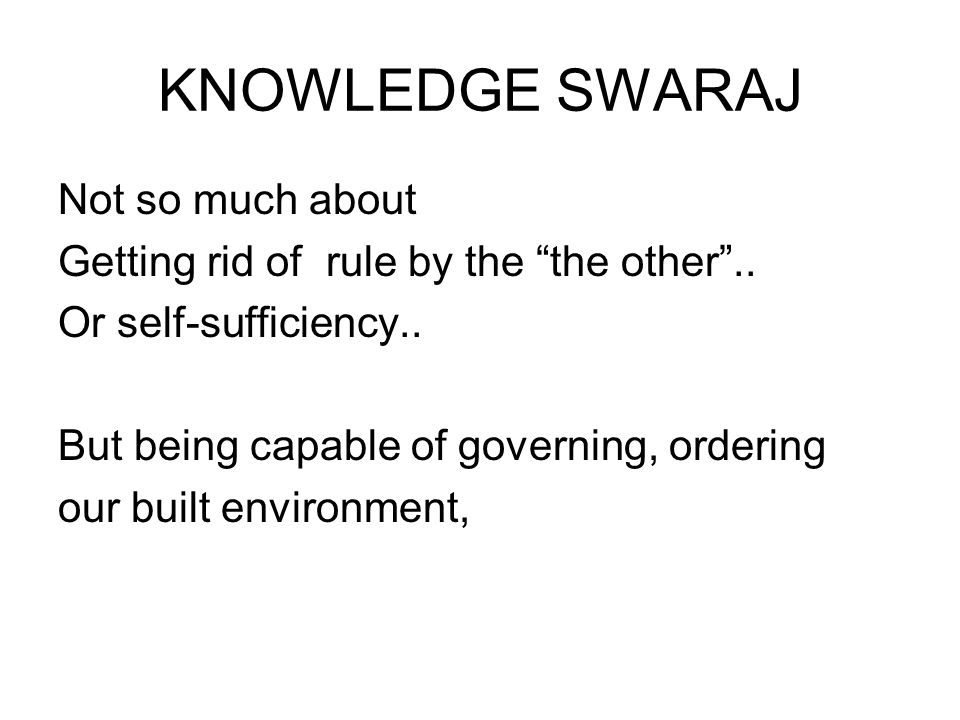 KNOWLEDGE SWARAJ

Not so much about
Getting rid of  rule by the “the other”..
Or self-sufficiency..

But being capable of governing, ordering
our built environment,